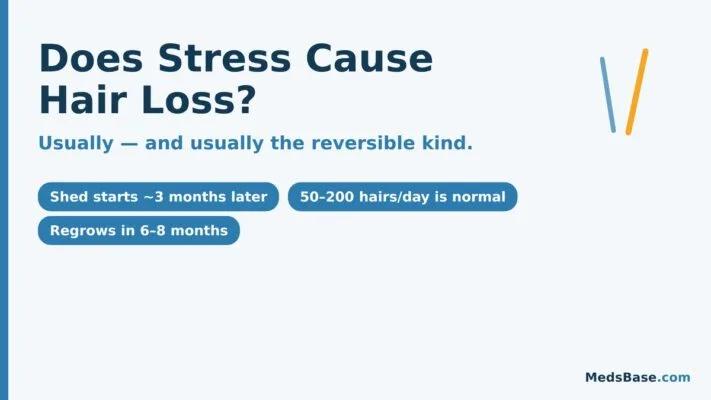 Does Stress Cause Hair Loss?

Usually — and usually the reversible kind.

Shed starts ~3 months later

50–200 hairs/day is normal

Regrows in 6–8 months

MedsBase.com